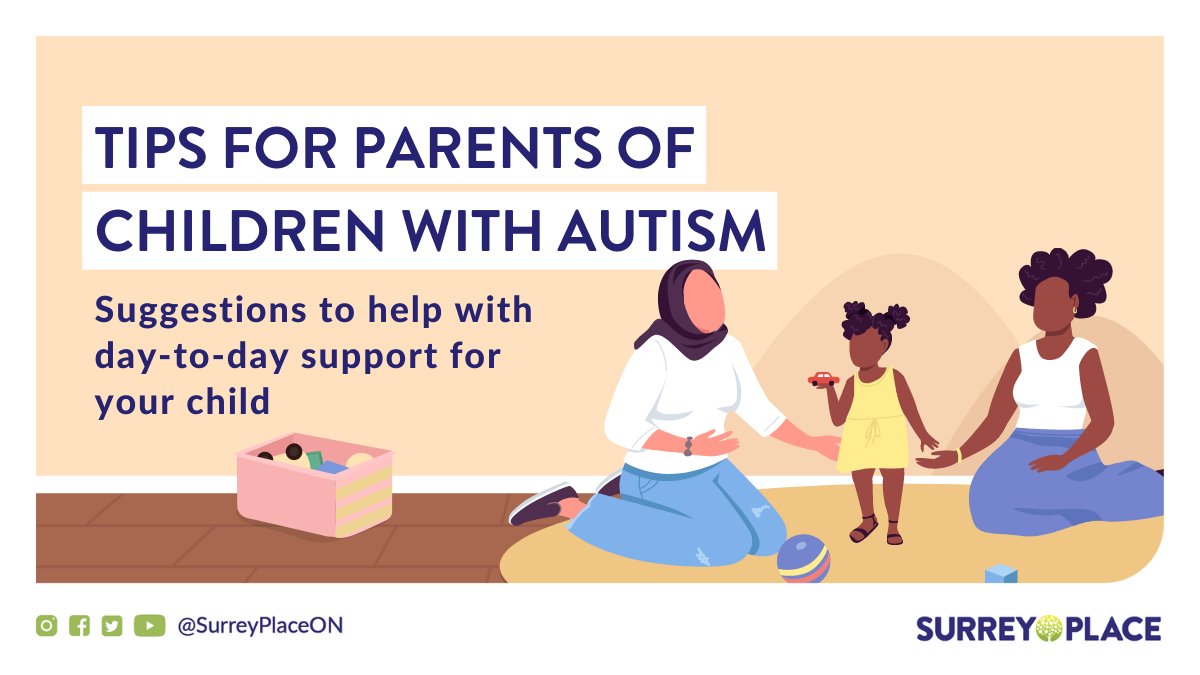 TIPS FOR PARENTS OF CHILDREN WITH AUTISM

Suggestions to help with day-to-day support for your child

@SurreyPlaceON

SURREY PLACE